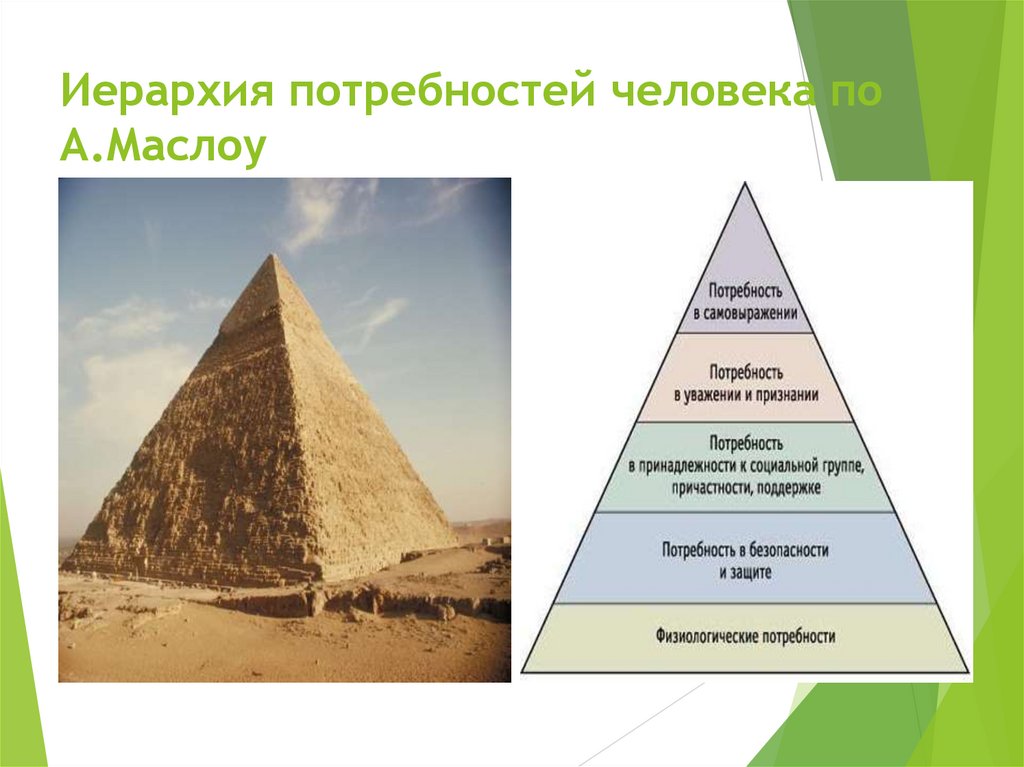 Иерархия потребностей человека по А.Маслоу

Потребность в самовыражении

Потребность в уважении и признании

Потребность в принадлежности к социальной группе, причастности, поддержке

Потребность в безопасности и защите

Физиологические потребности